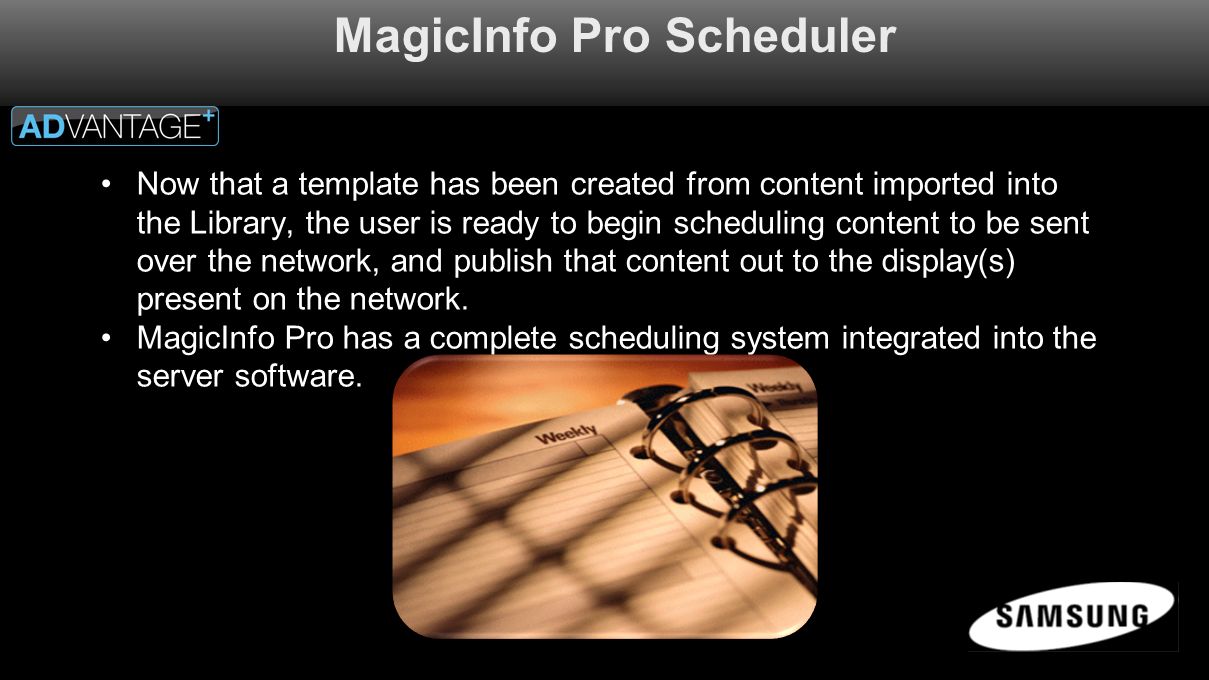 MagicInfo Pro Scheduler

ADVANTAGE+

• Now that a template has been created from content imported into the Library, the user is ready to begin scheduling content to be sent over the network, and publish that content out to the display(s) present on the network.
• MagicInfo Pro has a complete scheduling system integrated into the server software.

Weekly

Weekly

SAMSUNG